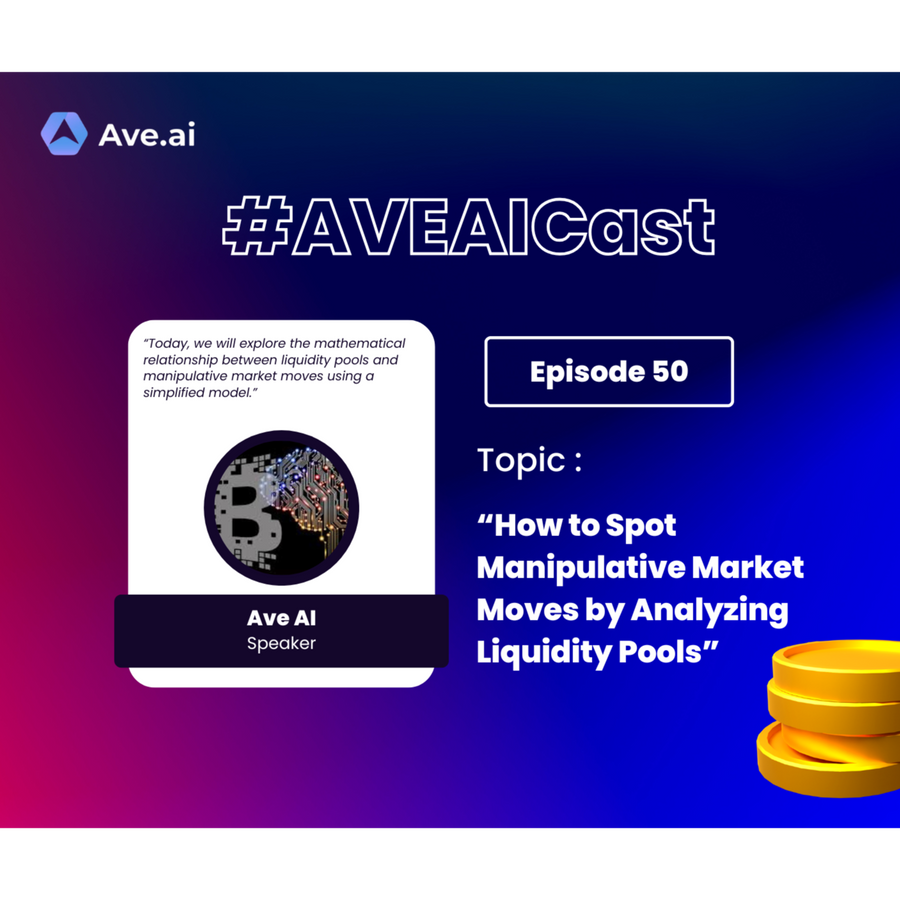 Ave.ai

#AVEAICast

"Today, we will explore the mathematical relationship between liquidity pools and manipulative market moves using a simplified model."

Ave AI
Speaker

Episode 50

Topic :

"How to Spot Manipulative Market Moves by Analyzing Liquidity Pools"